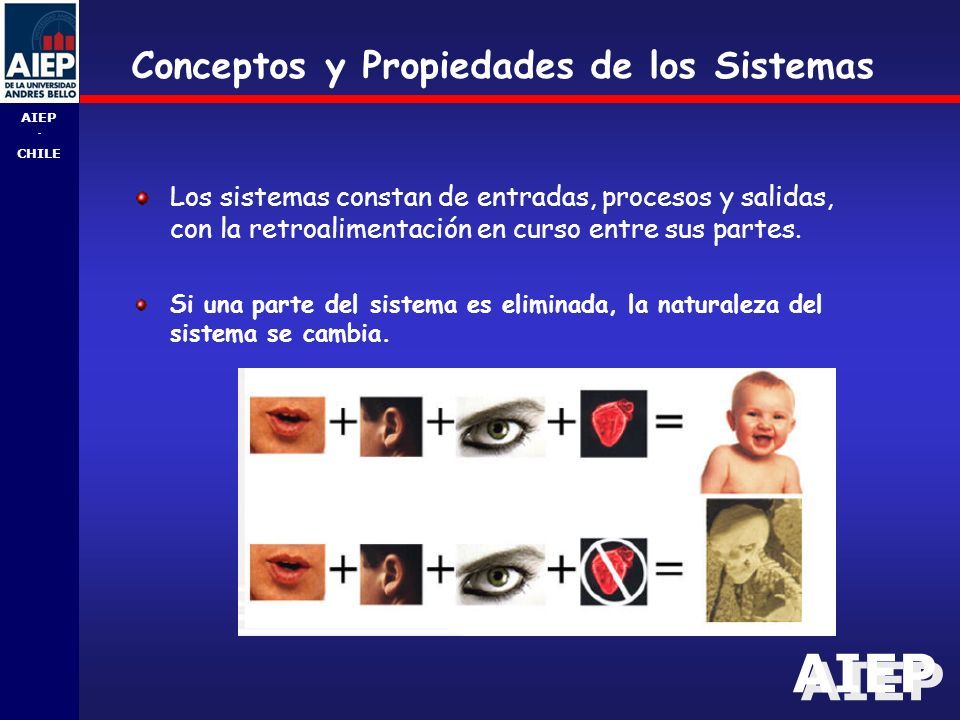 AIEP
DE LA UNIVERSIDAD
ANDRES BELLO

AIEP
-
CHILE

Conceptos y Propiedades de los Sistemas

Los sistemas constan de entradas, procesos y salidas, con la retroalimentación en curso entre sus partes.

Si una parte del sistema es eliminada, la naturaleza del sistema se cambia.

+ + + =

+ + + =

AIEP